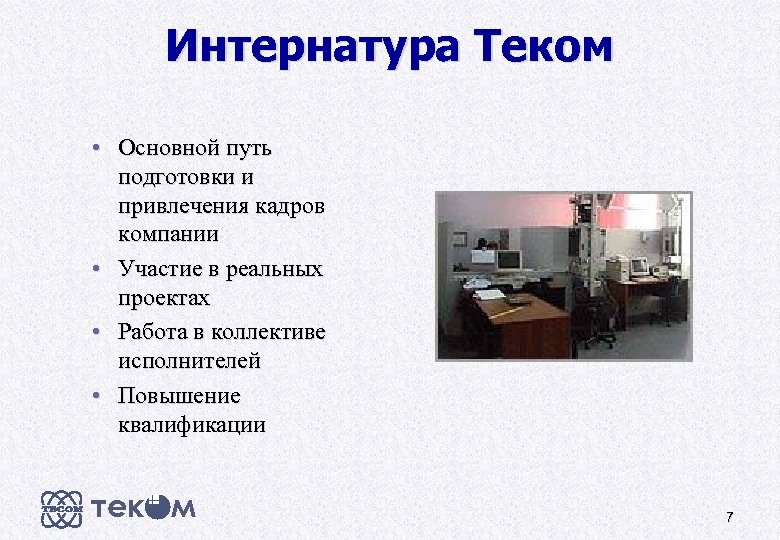 Интернатура Теком

• Основной путь подготовки и привлечения кадров компании
• Участие в реальных проектах
• Работа в коллективе исполнителей
• Повышение квалификации

TECOM ТЕКОМ

7